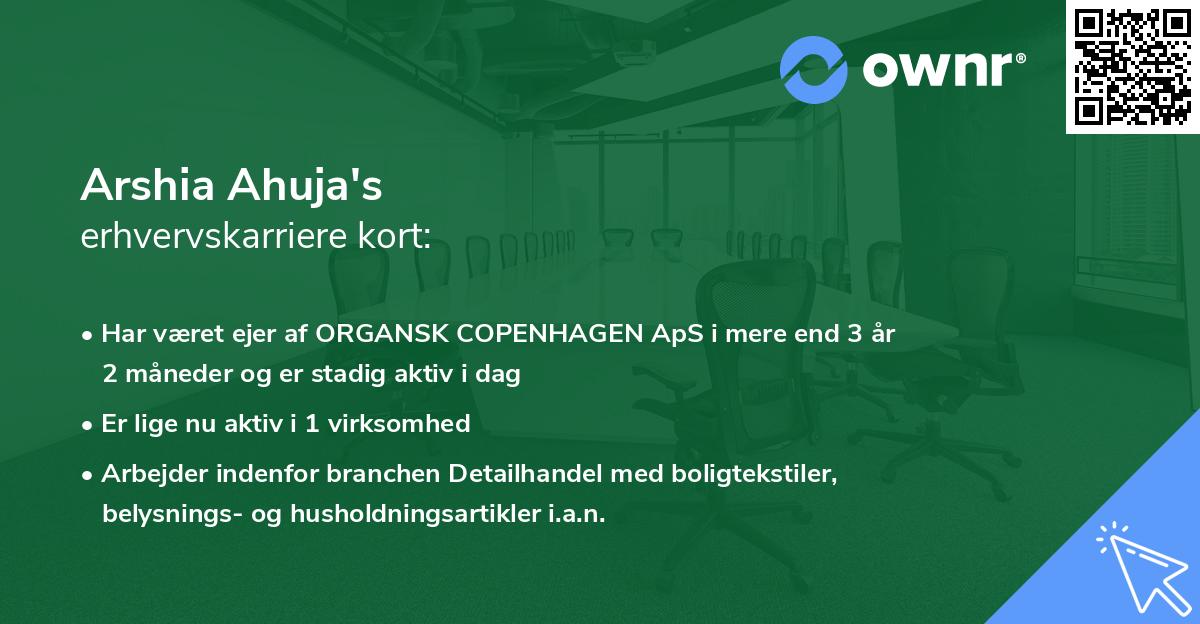 ownr®

Arshia Ahuja's
erhvervskarriere kort:

• Har været ejer af ORGANSK COPENHAGEN ApS i mere end 3 år 2 måneder og er stadig aktiv i dag

• Er lige nu aktiv i 1 virksomhed

• Arbejder indenfor branchen Detailhandel med boligtekstiler, belysnings- og husholdningsartikler i.a.n.